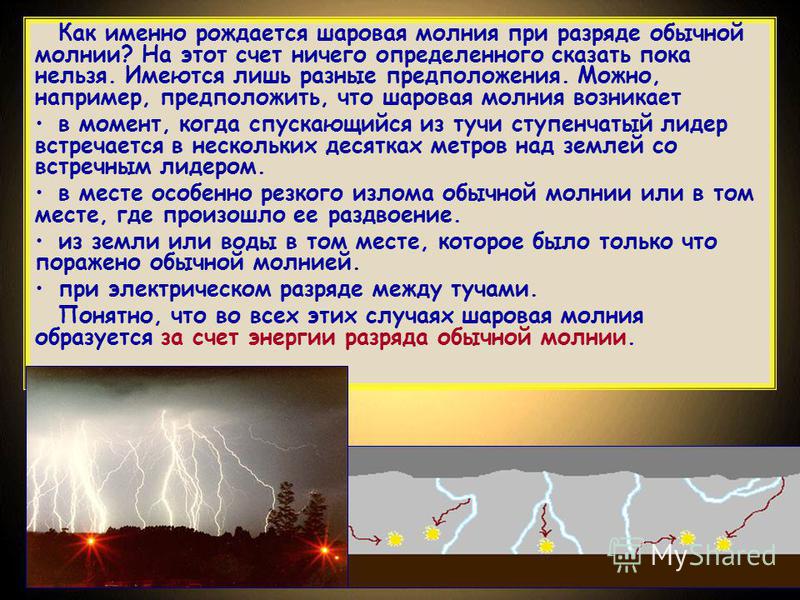 Как именно рождается шаровая молния при разряде обычной молнии? На этот счет ничего определенного сказать пока нельзя. Имеются лишь разные предположения. Можно, например, предположить, что шаровая молния возникает

• в момент, когда спускающийся из тучи ступенчатый лидер встречается в нескольких десятках метров над землей со встречным лидером.

• в месте особенно резкого излома обычной молнии или в том месте, где произошло ее раздвоение.

• из земли или воды в том месте, которое было только что поражено обычной молнией.

• при электрическом разряде между тучами.

Понятно, что во всех этих случаях шаровая молния образуется за счет энергии разряда обычной молнии.

MyShared